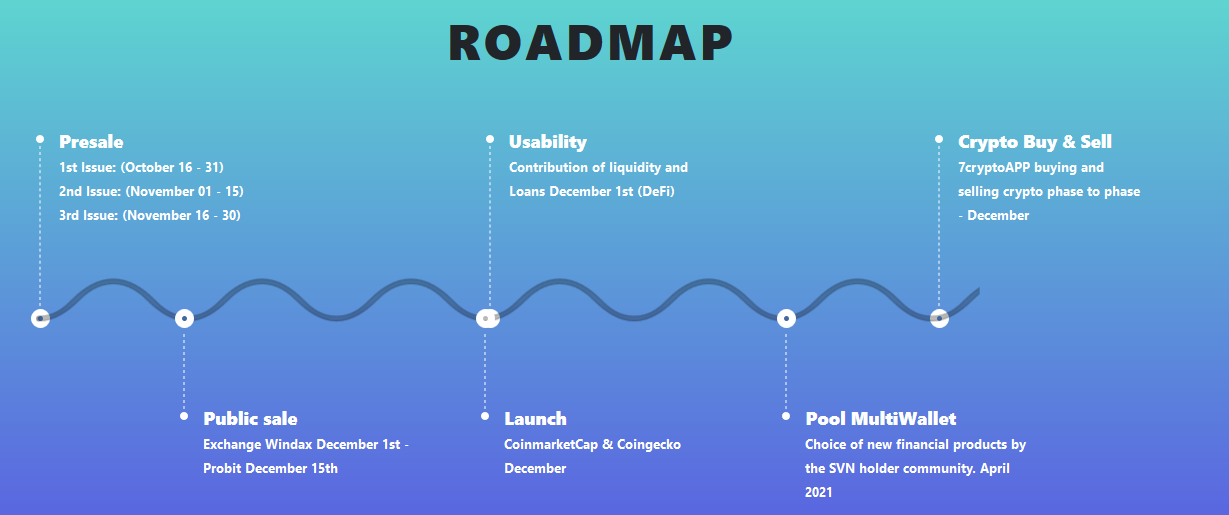 ROADMAP

Presale
1st Issue: (October 16 - 31)
2nd Issue: (November 01 - 15)
3rd Issue: (November 16 - 30)

Usability
Contribution of liquidity and Loans December 1st (DeFi)

Crypto Buy & Sell
7cryptoAPP buying and selling crypto phase to phase - December

Public sale
Exchange Windax December 1st - Probit December 15th

Launch
CoinmarketCap & Coingecko December

Pool MultiWallet
Choice of new financial products by the SVN holder community. April 2021